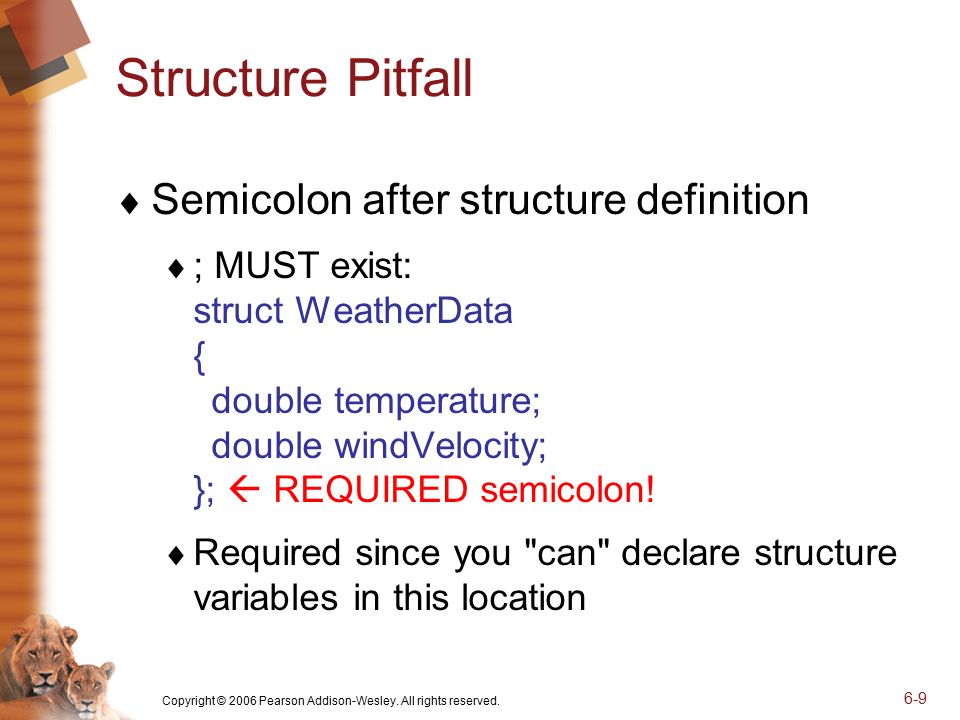 Structure Pitfall

♦ Semicolon after structure definition

♦ ; MUST exist:
struct WeatherData
{
double temperature;
double windVelocity;
}; ← REQUIRED semicolon!

♦ Required since you "can" declare structure variables in this location

Copyright © 2006 Pearson Addison-Wesley. All rights reserved.

6-9